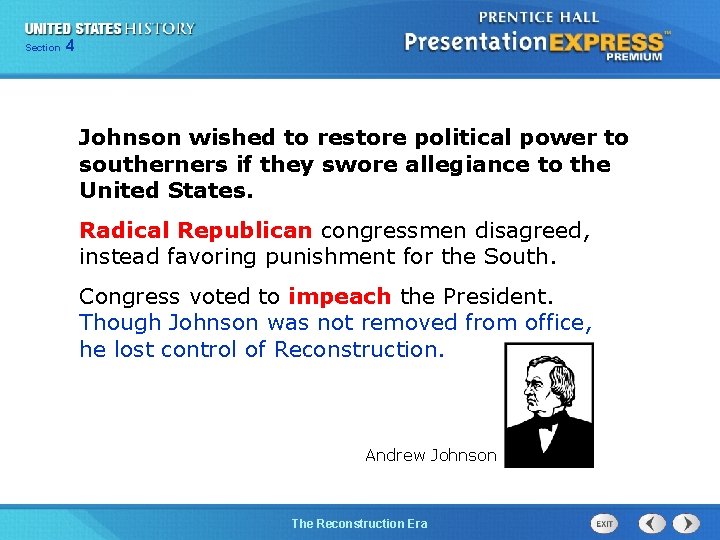 UNITED STATES HISTORY
Section 4

PRENTICE HALL
PresentationEXPRESS™
PREMIUM

Johnson wished to restore political power to southerners if they swore allegiance to the United States.

Radical Republican congressmen disagreed, instead favoring punishment for the South.

Congress voted to impeach the President. Though Johnson was not removed from office, he lost control of Reconstruction.

Andrew Johnson

The Reconstruction Era

EXIT